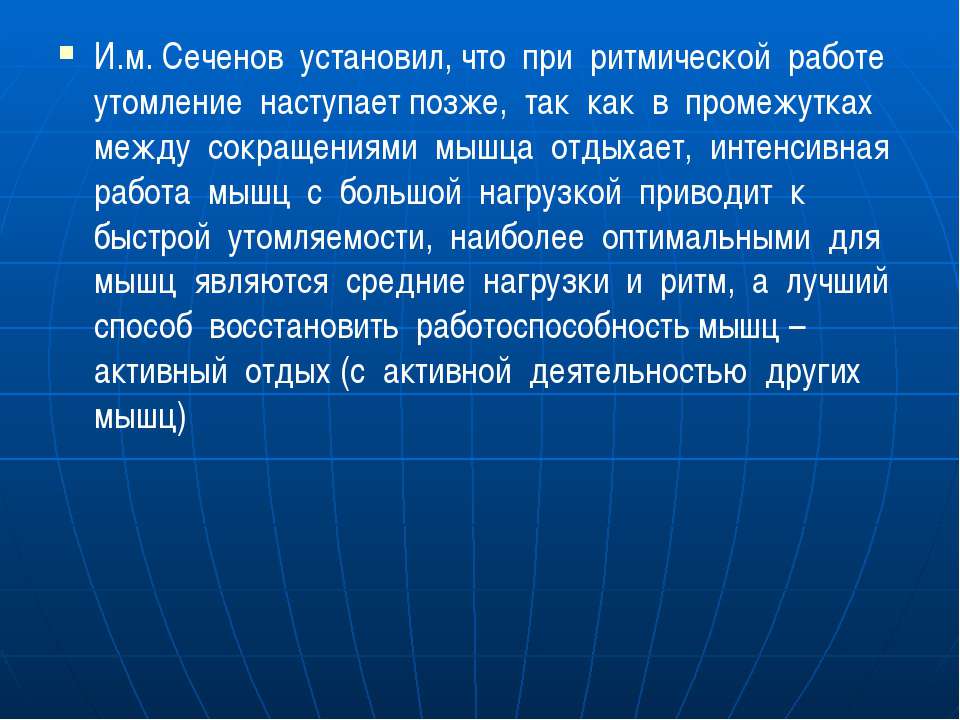 И.м. Сеченов установил, что при ритмической работе утомление наступает позже, так как в промежутках между сокращениями мышца отдыхает, интенсивная работа мышц с большой нагрузкой приводит к быстрой утомляемости, наиболее оптимальными для мышц являются средние нагрузки и ритм, а лучший способ восстановить работоспособность мышц – активный отдых (с активной деятельностью других мышц)